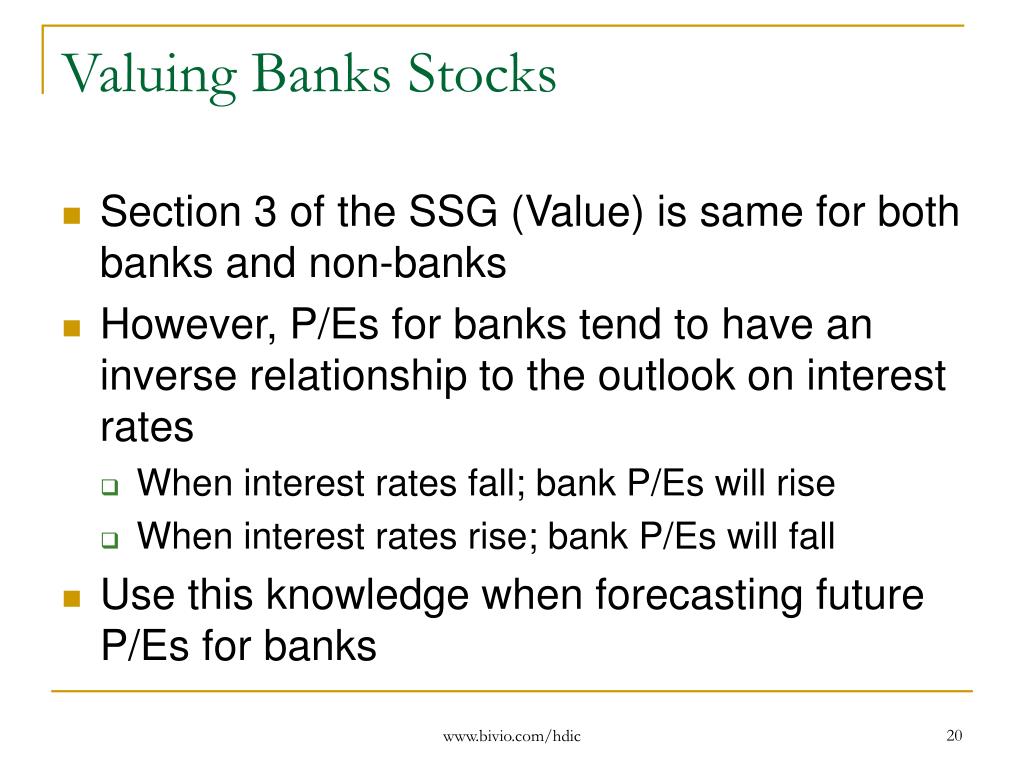 Valuing Banks Stocks

Section 3 of the SSG (Value) is same for both banks and non-banks

However, P/Es for banks tend to have an inverse relationship to the outlook on interest rates

When interest rates fall; bank P/Es will rise

When interest rates rise; bank P/Es will fall

Use this knowledge when forecasting future P/Es for banks

www.bivio.com/hdic

20